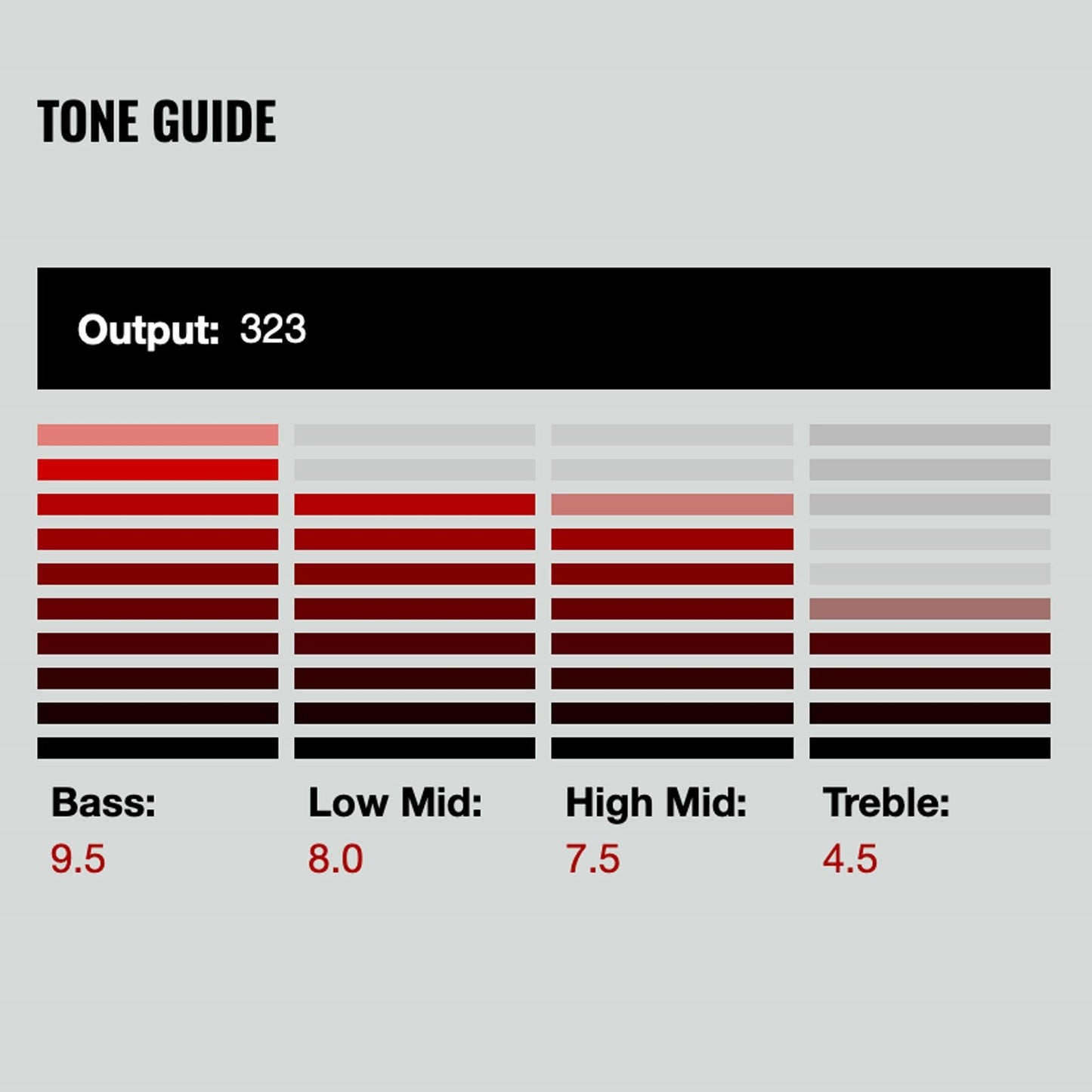 TONE GUIDE

Output: 323

Bass:
9.5

Low Mid:
8.0

High Mid:
7.5

Treble:
4.5